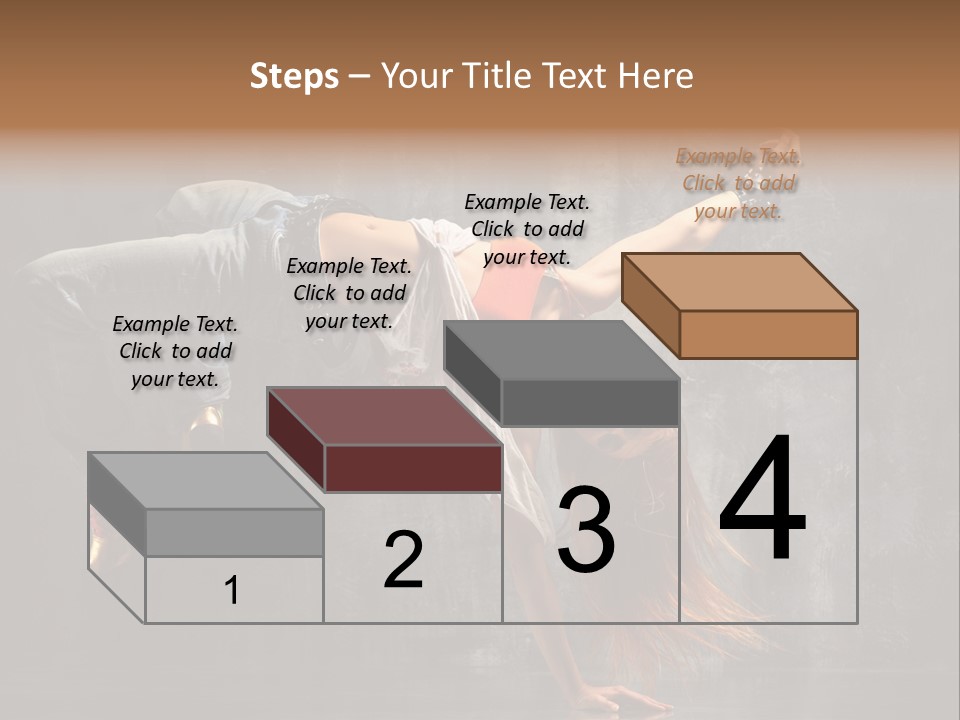 Steps – Your Title Text Here

Example Text. Click to add your text.

Example Text. Click to add your text.

Example Text. Click to add your text.

Example Text. Click to add your text.

1

2

3

4